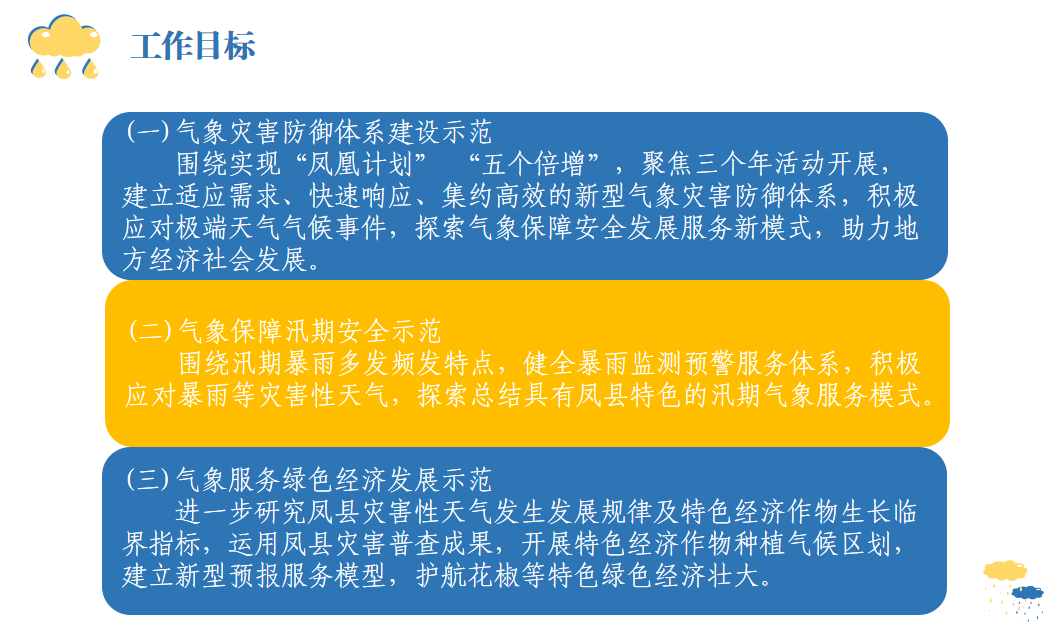 工作目标

(一) 气象灾害防御体系建设示范
围绕实现“凤凰计划” “五个倍增”，聚焦三个年活动开展，建立适应需求、快速响应、集约高效的新型气象灾害防御体系，积极应对极端天气气候事件，探索气象保障安全发展服务新模式，助力地方经济社会发展。

(二) 气象保障汛期安全示范
围绕汛期暴雨多发频发特点，健全暴雨监测预警服务体系，积极应对暴雨等灾害性天气，探索总结具有凤县特色的汛期气象服务模式。

(三) 气象服务绿色经济发展示范
进一步研究凤县灾害性天气发生发展规律及特色经济作物生长临界指标，运用凤县灾害普查成果，开展特色经济作物种植气候区划，建立新型预报服务模型，护航花椒等特色绿色经济壮大。